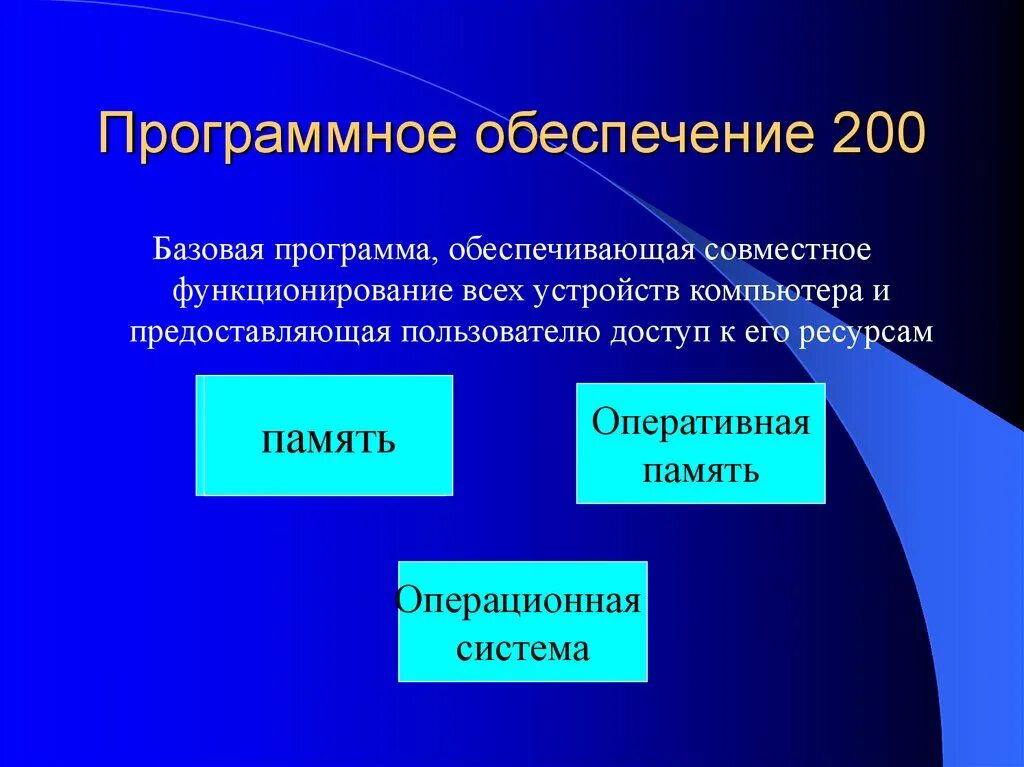 Программное обеспечение 200

Базовая программа, обеспечивающая совместное функционирование всех устройств компьютера и предоставляющая пользователю доступ к его ресурсам

память

Оперативная память

Операционная система